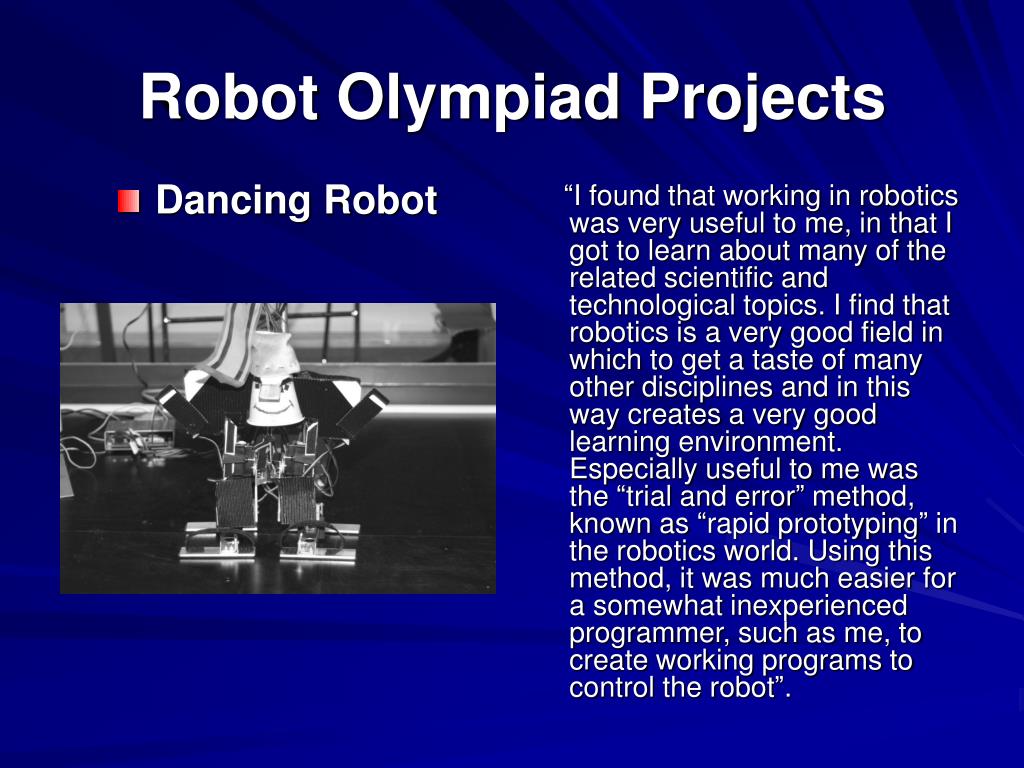 Robot Olympiad Projects

Dancing Robot

“I found that working in robotics was very useful to me, in that I got to learn about many of the related scientific and technological topics. I find that robotics is a very good field in which to get a taste of many other disciplines and in this way creates a very good learning environment. Especially useful to me was the “trial and error” method, known as “rapid prototyping” in the robotics world. Using this method, it was much easier for a somewhat inexperienced programmer, such as me, to create working programs to control the robot”.